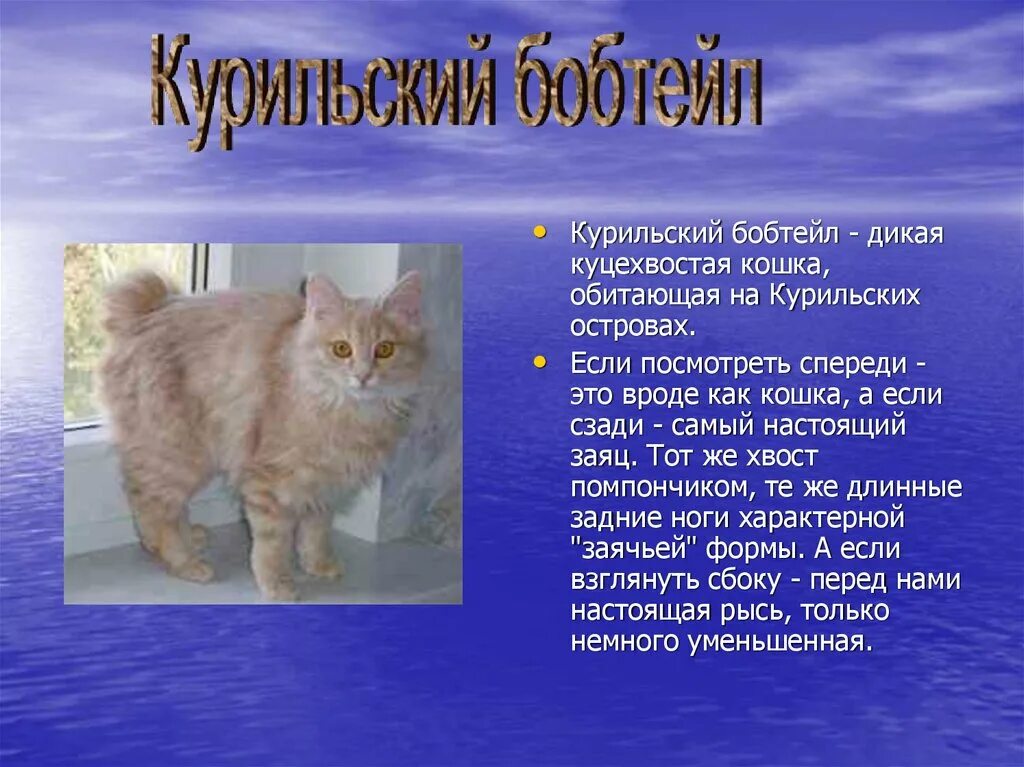 Курильский бобтейл

• Курильский бобтейл - дикая куцехвостая кошка, обитающая на Курильских островах.

• Если посмотреть спереди - это вроде как кошка, а если сзади - самый настоящий заяц. Тот же хвост помпончиком, те же длинные задние ноги характерной "заячьей" формы. А если взглянуть сбоку - перед нами настоящая рысь, только немного уменьшенная.